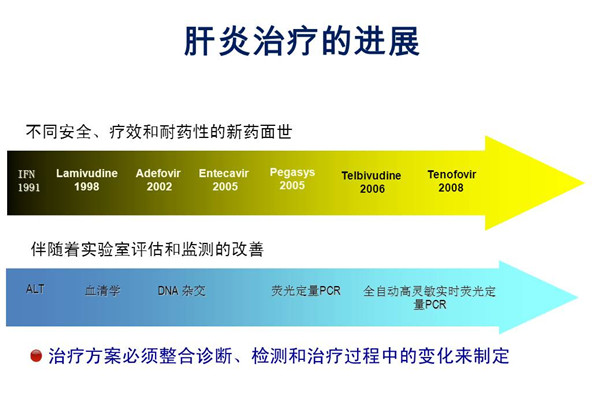 肝炎治疗的进展

不同安全、疗效和耐药性的新药面世

IFN 1991

Lamivudine 1998

Adefovir 2002

Entecavir 2005

Pegasys 2005

Telbivudine 2006

Tenofovir 2008

伴随着实验室评估和监测的改善

ALT

血清学

DNA 杂交

荧光定量PCR

全自动高灵敏实时荧光定量PCR

治疗方案必须整合诊断、检测和治疗过程中的变化来制定